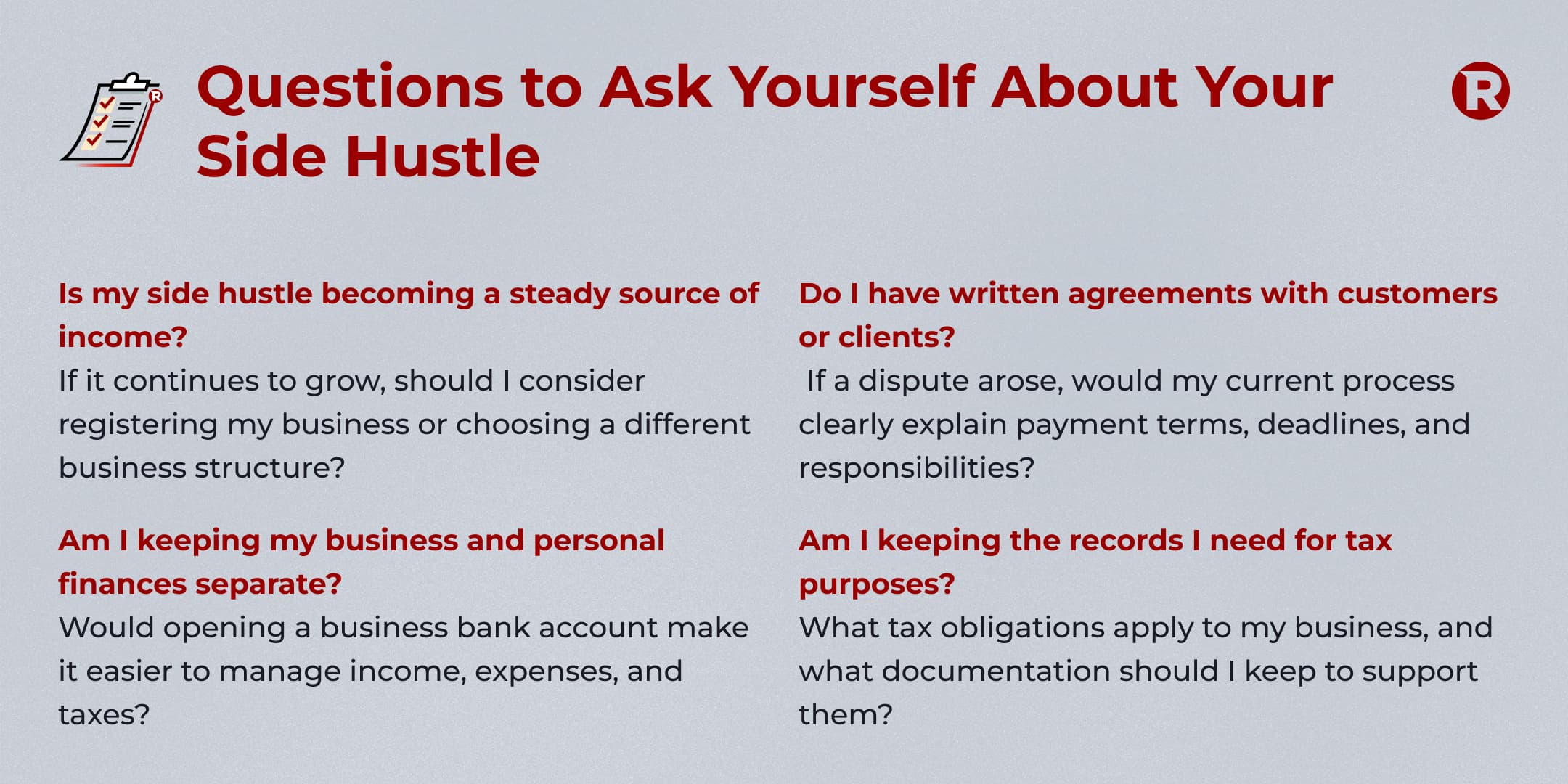 Questions to Ask Yourself About Your Side Hustle

R

Is my side hustle becoming a steady source of income?
If it continues to grow, should I consider registering my business or choosing a different business structure?

Am I keeping my business and personal finances separate?
Would opening a business bank account make it easier to manage income, expenses, and taxes?

Do I have written agreements with customers or clients?
If a dispute arose, would my current process clearly explain payment terms, deadlines, and responsibilities?

Am I keeping the records I need for tax purposes?
What tax obligations apply to my business, and what documentation should I keep to support them?